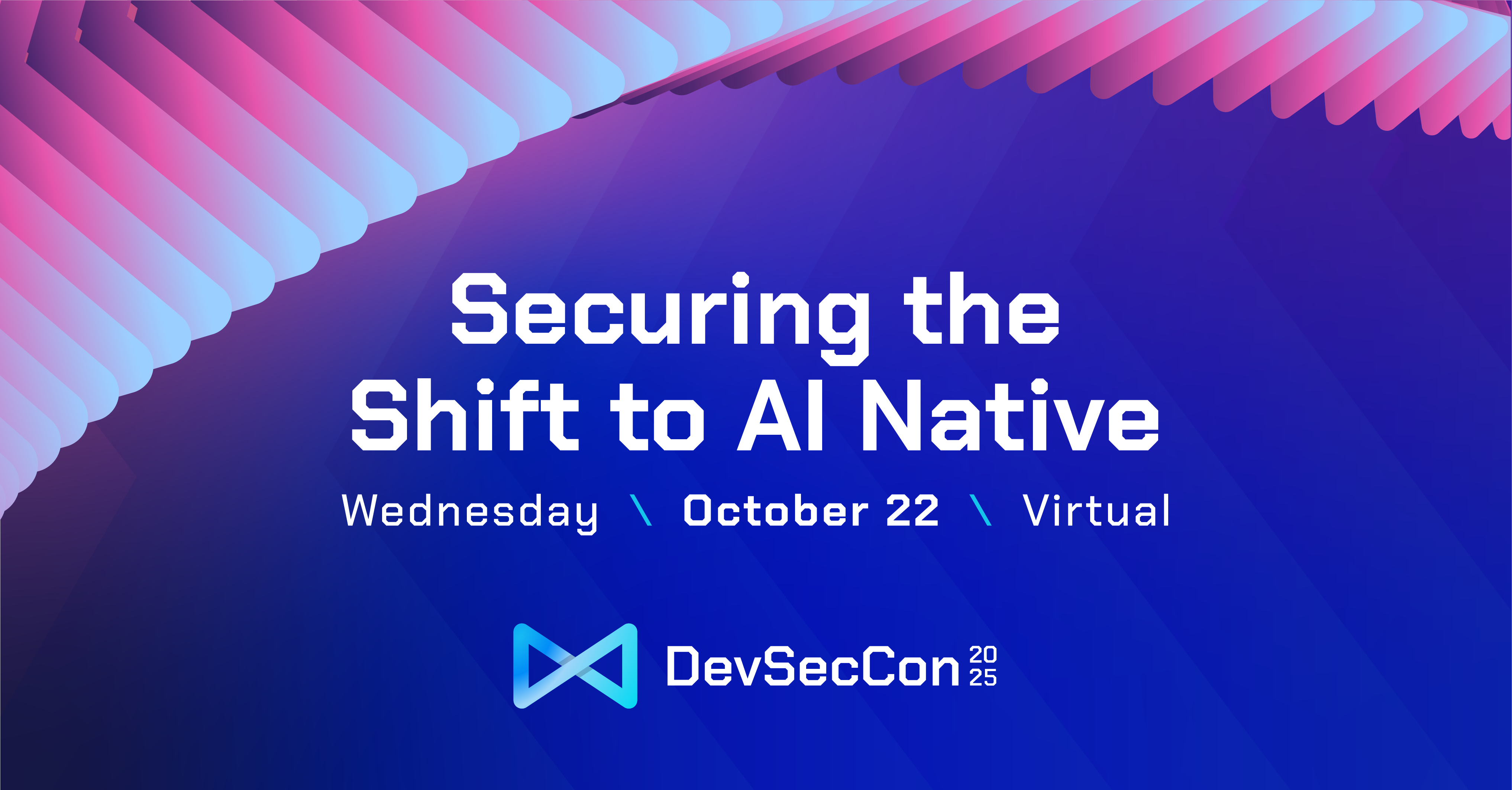 Securing the
Shift to AI Native

Wednesday \ October 22 \ Virtual

DevSecCon 20
25